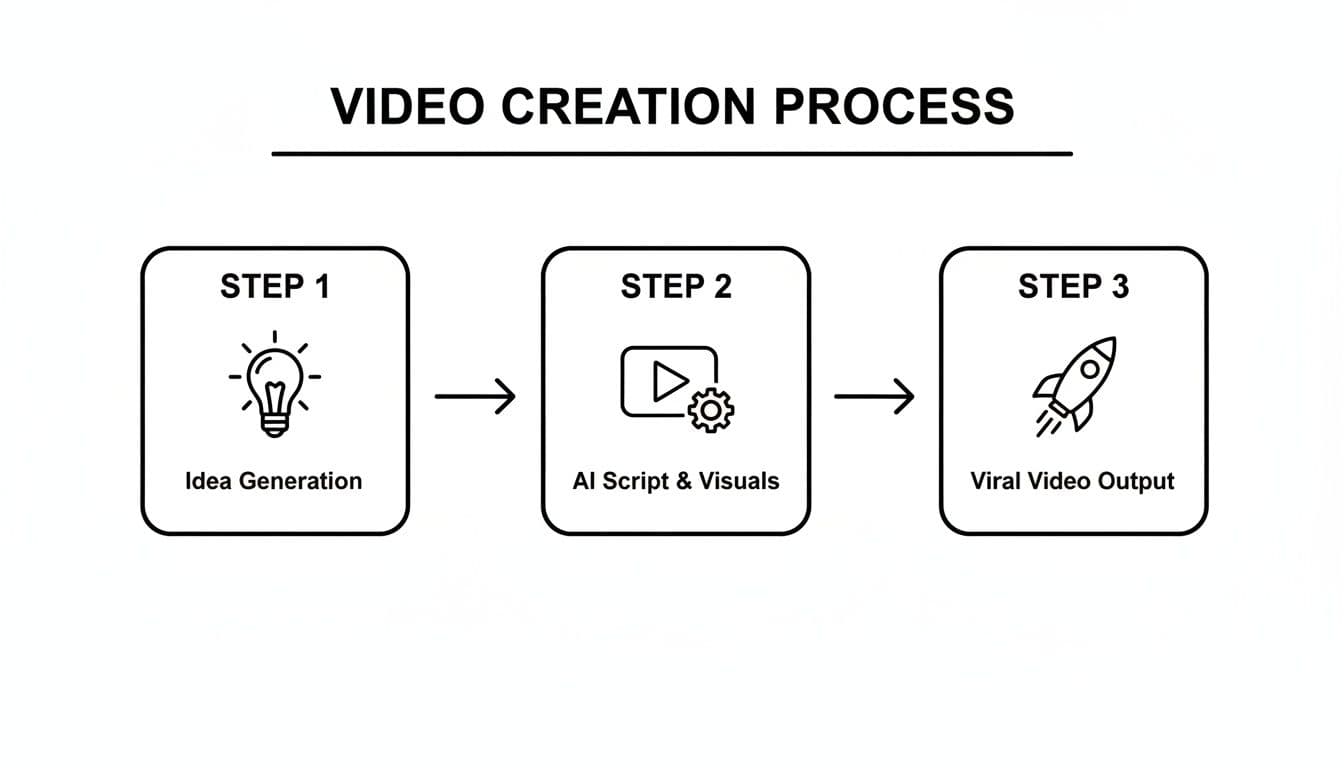 VIDEO CREATION PROCESS

STEP 1

Idea Generation

STEP 2

AI Script & Visuals

STEP 3

Viral Video Output